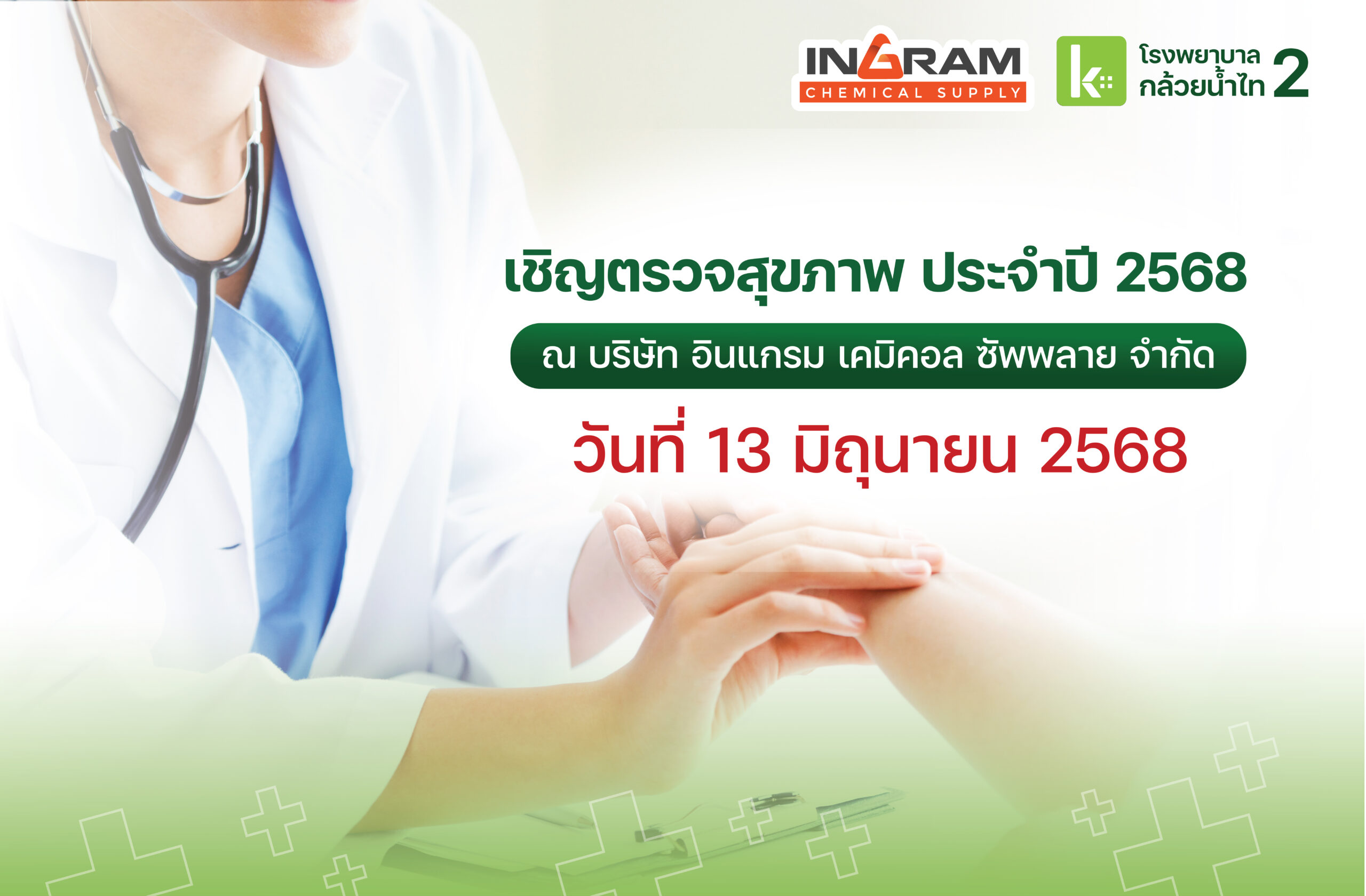 INGRAM
CHEMICAL SUPPLY

โรงพยาบาล
กล้วยน้ำไท 2

เชิญตรวจสุขภาพ ประจำปี 2568

ณ บริษัท อินแกรม เคมิคอล ซัพพลาย จำกัด

วันที่ 13 มิถุนายน 2568